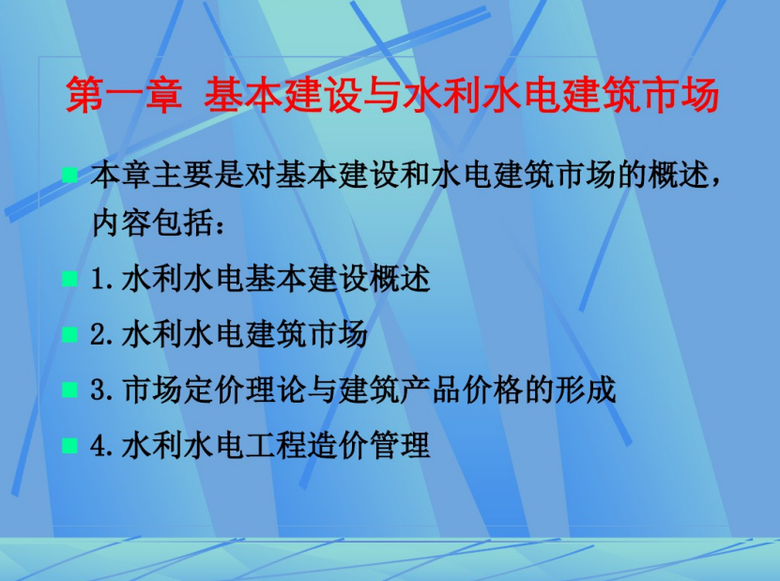 第一章 基本建设与水利水电建筑市场

本章主要是对基本建设和水电建筑市场的概述，内容包括：

1.水利水电基本建设概述

2.水利水电建筑市场

3.市场定价理论与建筑产品价格的形成

4.水利水电工程造价管理